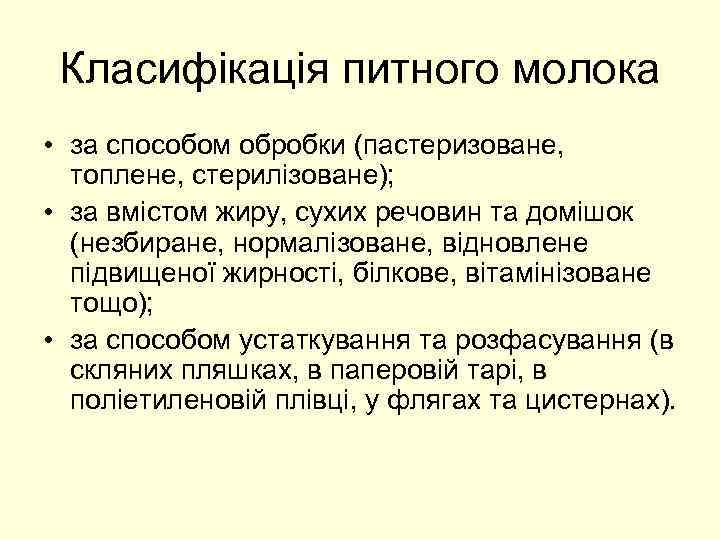 Класифікація питного молока

• за способом обробки (пастеризоване, топлене, стерилізоване);
• за вмістом жиру, сухих речовин та домішок (незбиране, нормалізоване, відновлене підвищеної жирності, білкове, вітамінізоване тощо);
• за способом устаткування та розфасування (в скляних пляшках, в паперовій тарі, в поліетиленовій плівці, у флягах та цистернах).